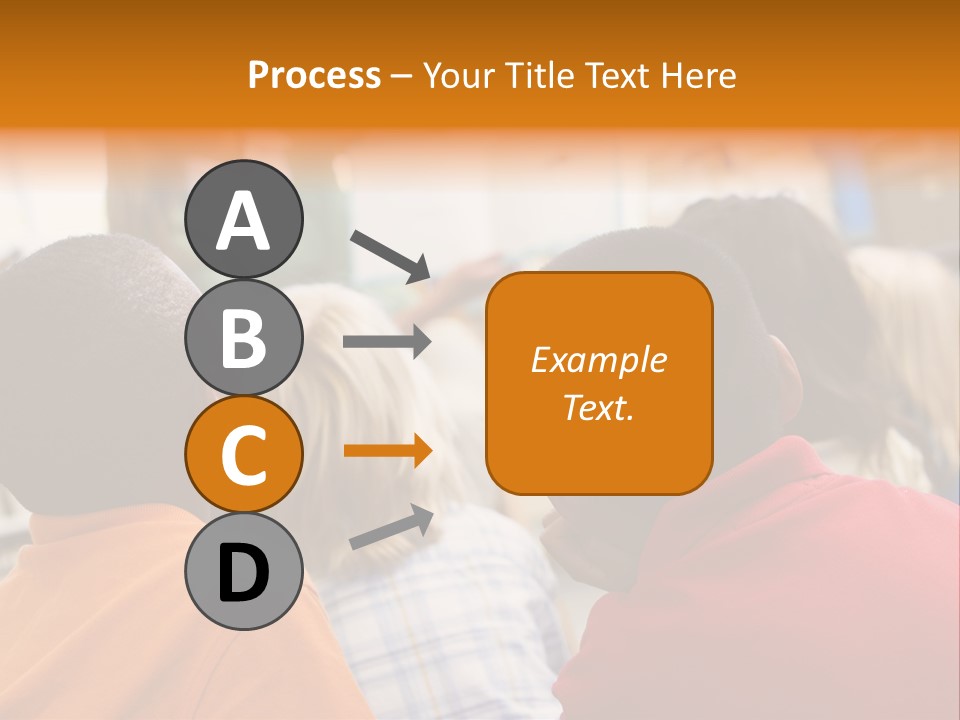 Process – Your Title Text Here

A
B
C
D

Example Text.